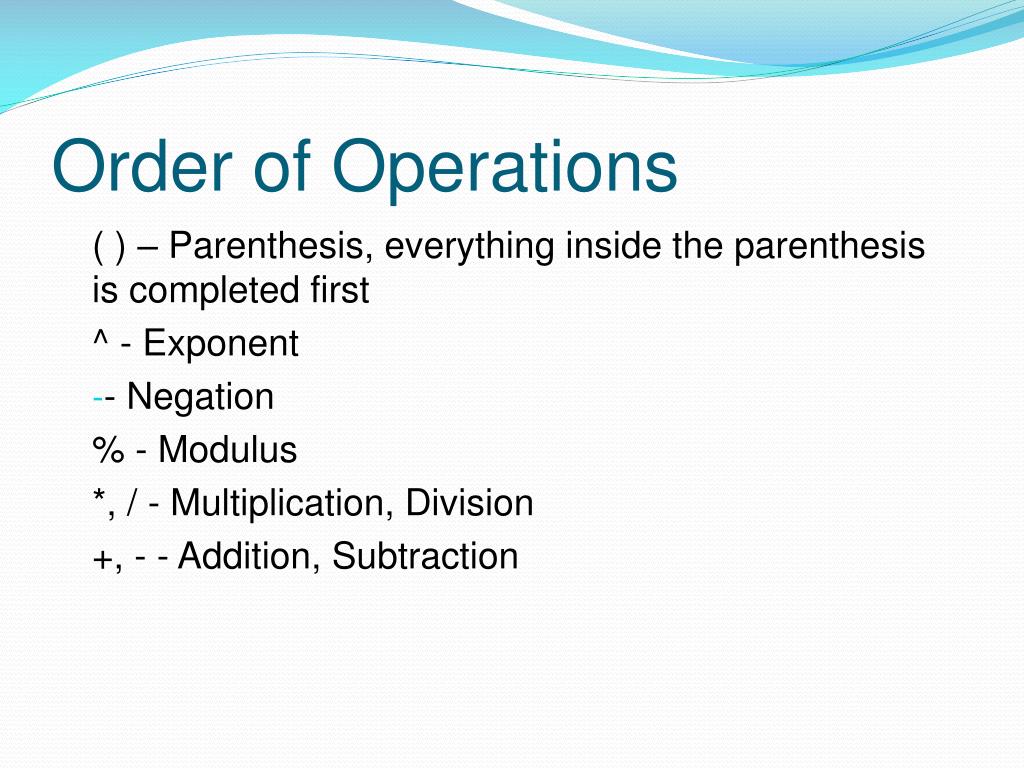 Order of Operations

( ) – Parenthesis, everything inside the parenthesis is completed first

^ - Exponent

-- Negation

% - Modulus

*, / - Multiplication, Division

+, - - Addition, Subtraction